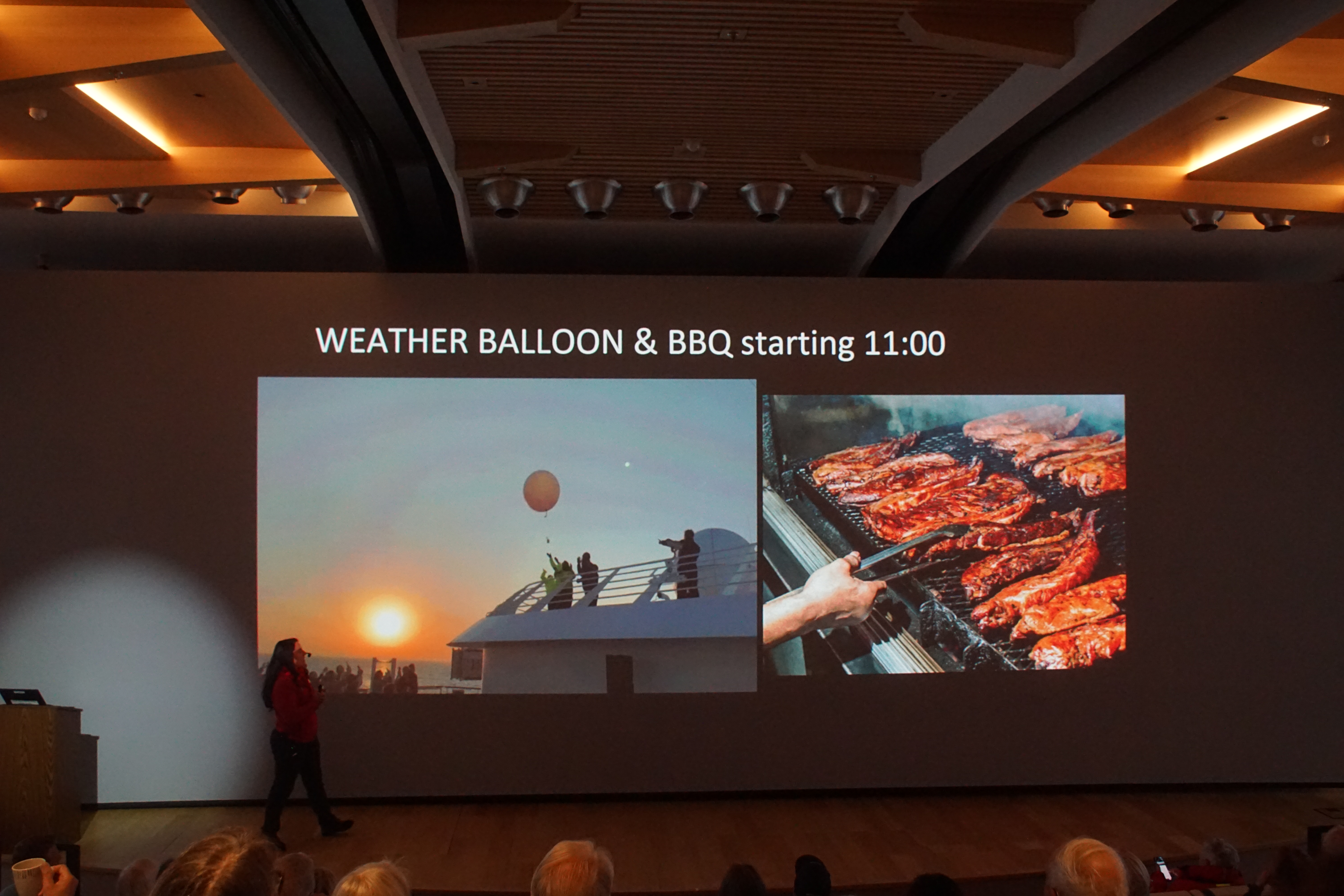 WEATHER BALLOON & BBQ starting 11:00